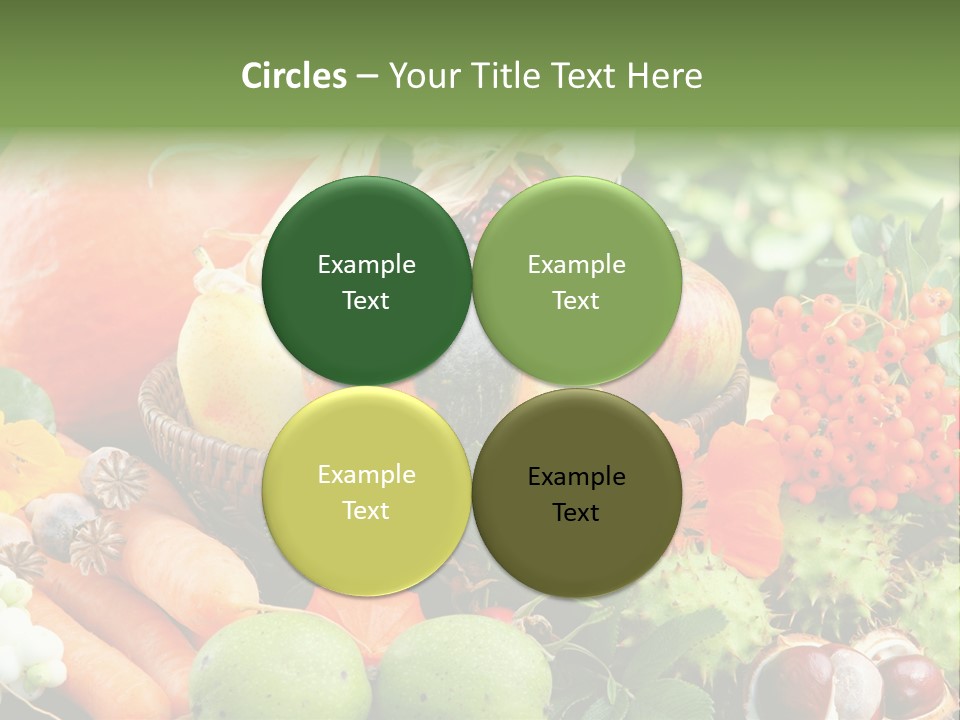 Circles – Your Title Text Here

Example Text

Example Text

Example Text

Example Text